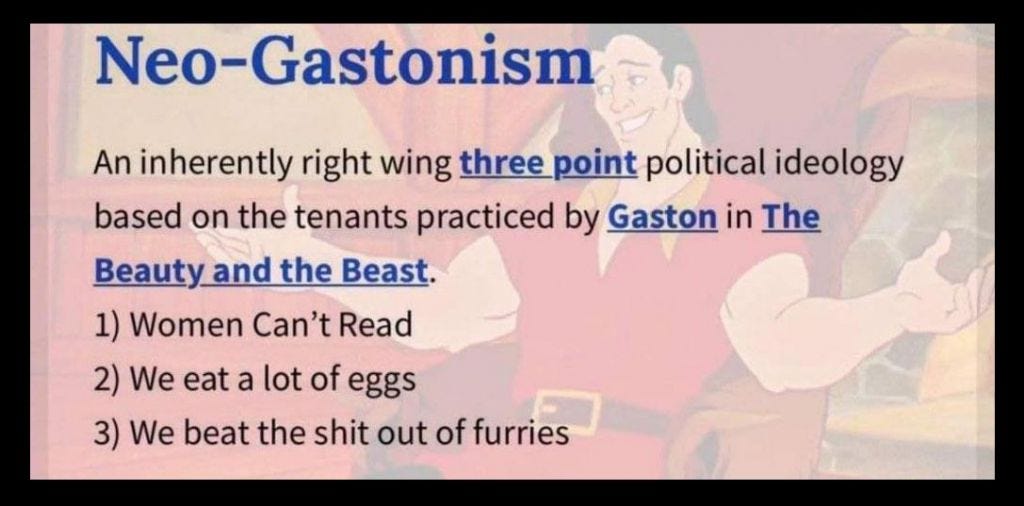 Neo-Gastonism

An inherently right wing three point political ideology based on the tenants practiced by Gaston in The Beauty and the Beast.

1) Women Can't Read
2) We eat a lot of eggs
3) We beat the shit out of furries